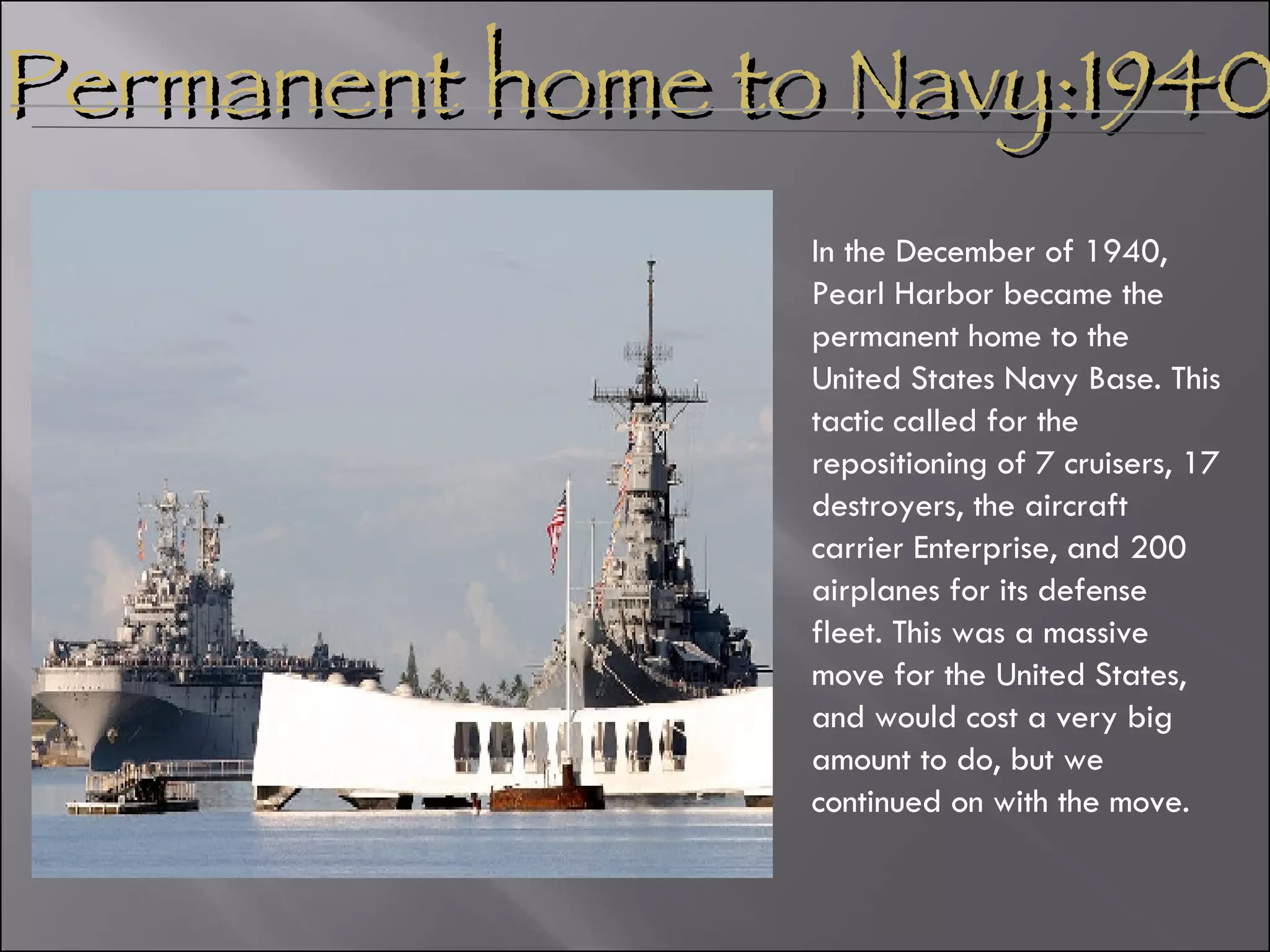 Permanent home to Navy:1940

In the December of 1940, Pearl Harbor became the permanent home to the United States Navy Base. This tactic called for the repositioning of 7 cruisers, 17 destroyers, the aircraft carrier Enterprise, and 200 airplanes for its defense fleet. This was a massive move for the United States, and would cost a very big amount to do, but we continued on with the move.